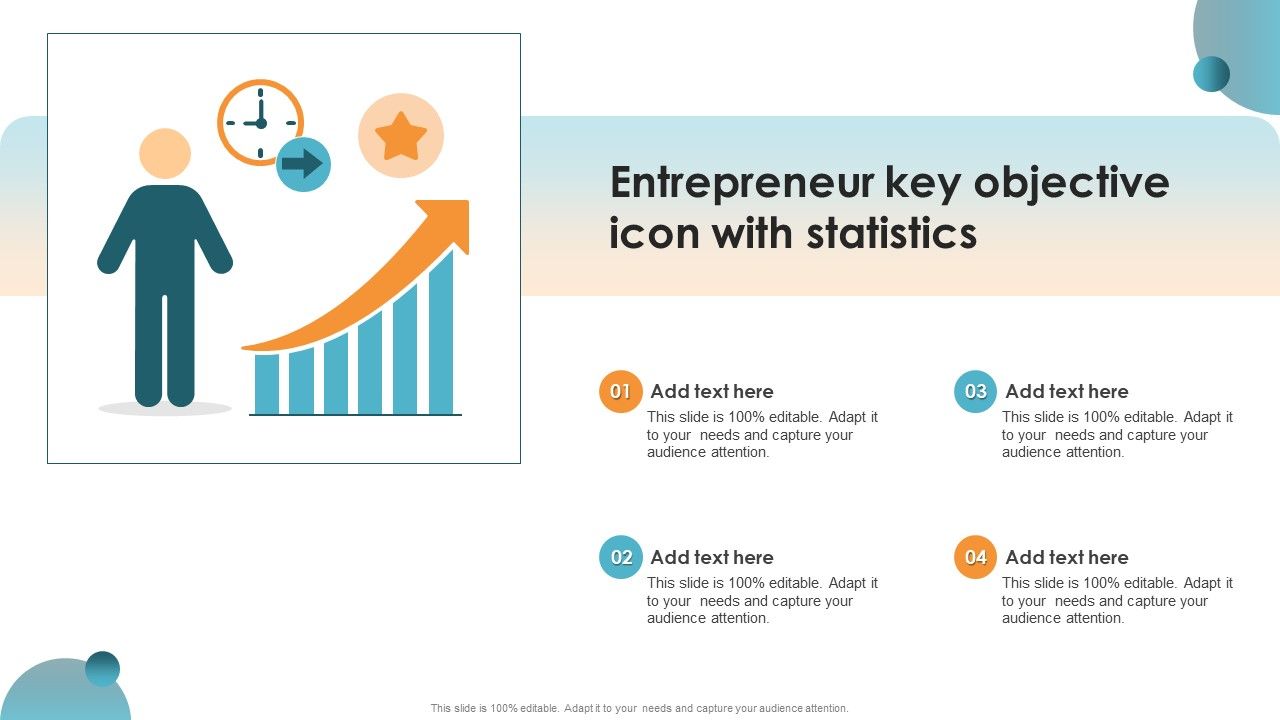 Entrepreneur key objective icon with statistics

01 Add text here
This slide is 100% editable. Adapt it to your needs and capture your audience attention.

02 Add text here
This slide is 100% editable. Adapt it to your needs and capture your audience attention.

03 Add text here
This slide is 100% editable. Adapt it to your needs and capture your audience attention.

04 Add text here
This slide is 100% editable. Adapt it to your needs and capture your audience attention.

This slide is 100% editable. Adapt it to your needs and capture your audience attention.